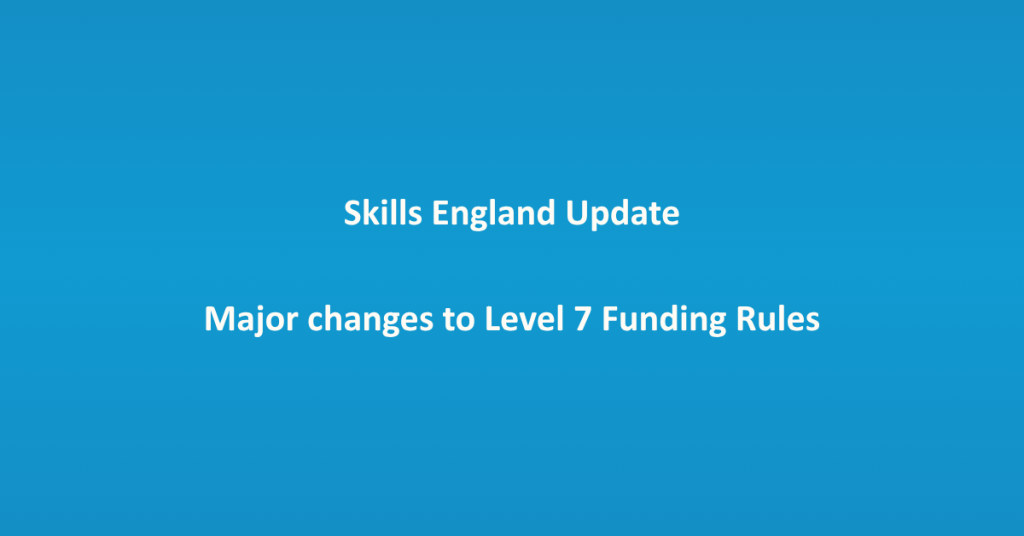 Skills England Update

Major changes to Level 7 Funding Rules